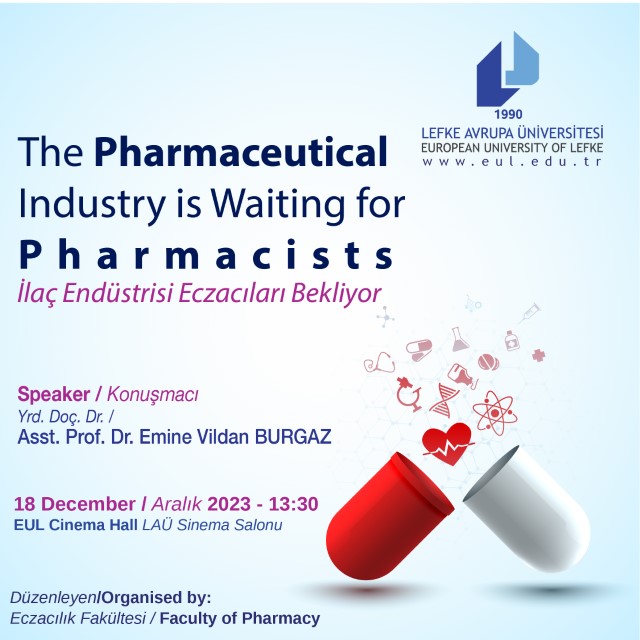 1990
LEFKE AVRUPA ÜNİVERSİTESİ
EUROPEAN UNIVERSITY OF LEFKE
www.eul.edu.tr

The Pharmaceutical Industry is Waiting for Pharmacists
İlaç Endüstrisi Eczacıları Bekliyor

Speaker / Konuşmacı
Yrd. Doç. Dr. /
Asst. Prof. Dr. Emine Vildan BURGAZ

18 December / Aralık 2023 - 13:30
EUL Cinema Hall LAÜ Sinema Salonu

Düzenleyen/Organised by:
Eczacılık Fakültesi / Faculty of Pharmacy